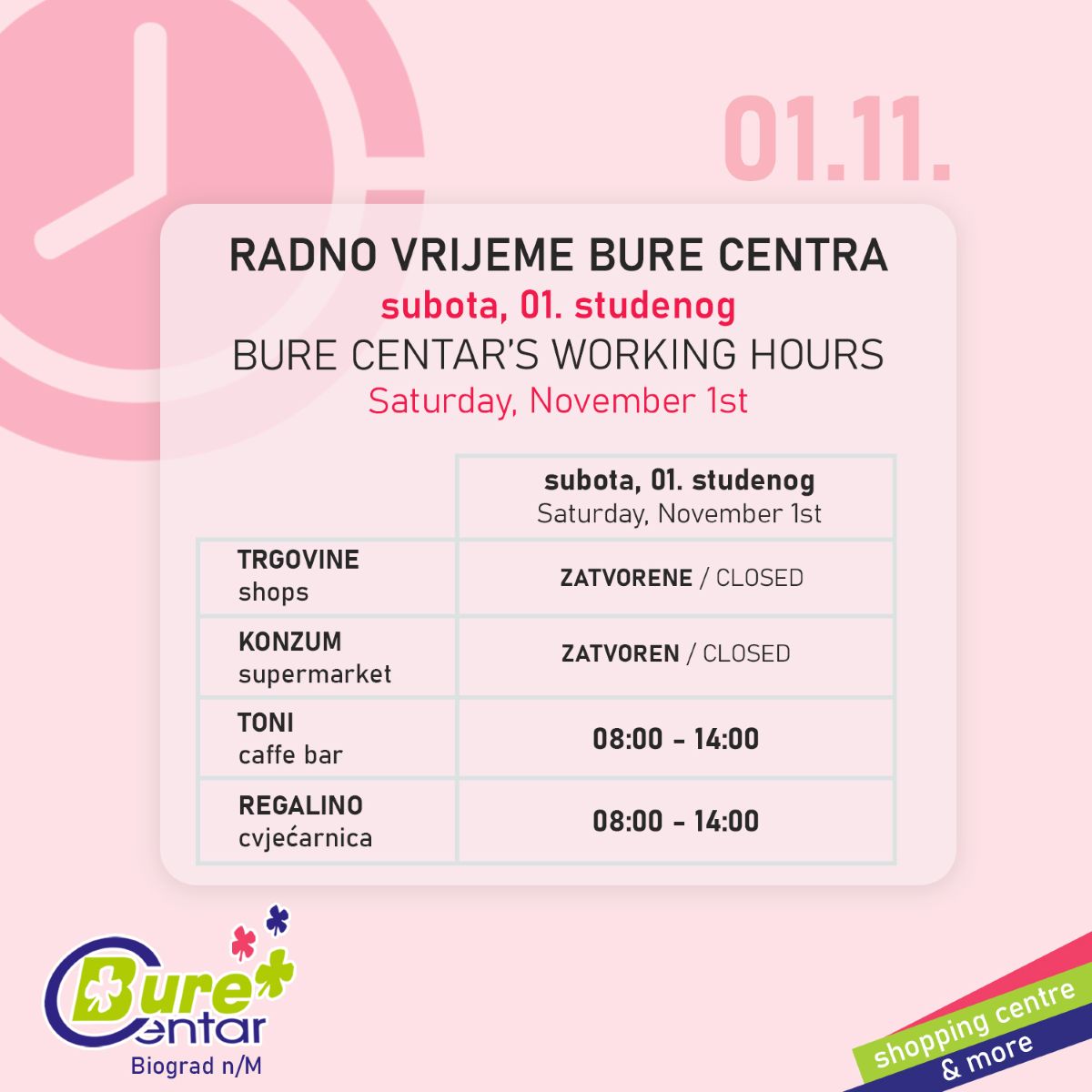 01.11.

RADNO VRIJEME BURE CENTRA
subota, 01. studenog
BURE CENTAR'S WORKING HOURS
Saturday, November 1st

| | subota, 01. studenog Saturday, November 1st |
|---|---|
| TRGOVINE shops | ZATVORENE / CLOSED |
| KONZUM supermarket | ZATVOREN / CLOSED |
| TONI caffe bar | 08:00 - 14:00 |
| REGALINO cvjećarnica | 08:00 - 14:00 |

Bure Centar
Biograd n/M

shopping centre & more